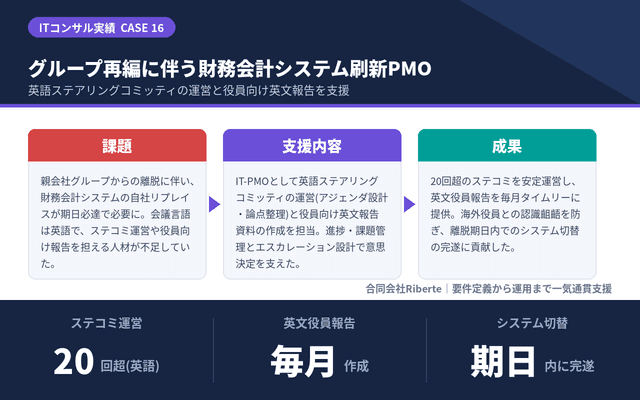 ITコンサル実績 CASE 16

グループ再編に伴う財務会計システム刷新PMO

英語ステアリングコミッティの運営と役員向け英文報告を支援

課題

親会社グループからの離脱に伴い、財務会計システムの自社リプレイスが期日必達で必要に。会議言語は英語で、ステコミ運営や役員向け報告を担える人材が不足していた。

支援内容

IT-PMOとして英語ステアリングコミッティの運営(アジェンダ設計・論点整理)と役員向け英文報告資料の作成を担当。進捗・課題管理とエスカレーション設計で意思決定を支えた。

成果

20回超のステコミを安定運営し、英文役員報告を毎月タイムリーに提供。海外役員との認識齟齬を防ぎ、離脱期日内でのシステム切替の完遂に貢献した。

合同会社Riberte | 要件定義から運用まで一気通貫支援

ステコミ運営

20 回超(英語)

英文役員報告

毎月 作成

システム切替

期日 内に完遂